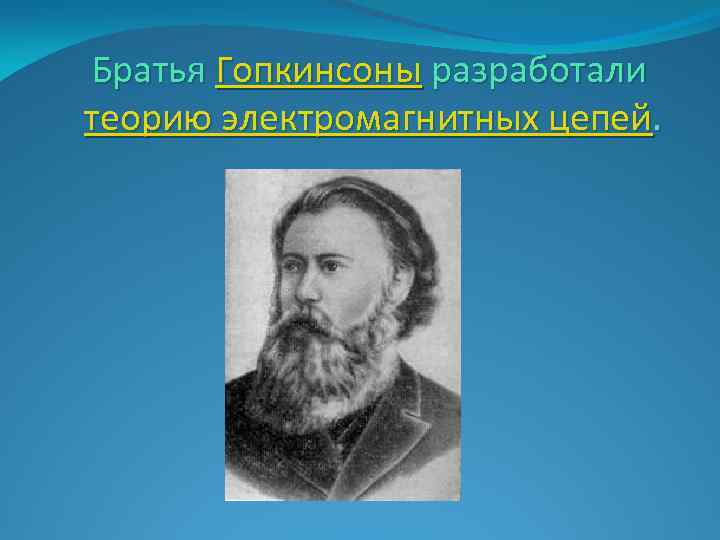 Братья Гопкинсоны разработали теорию электромагнитных цепей.